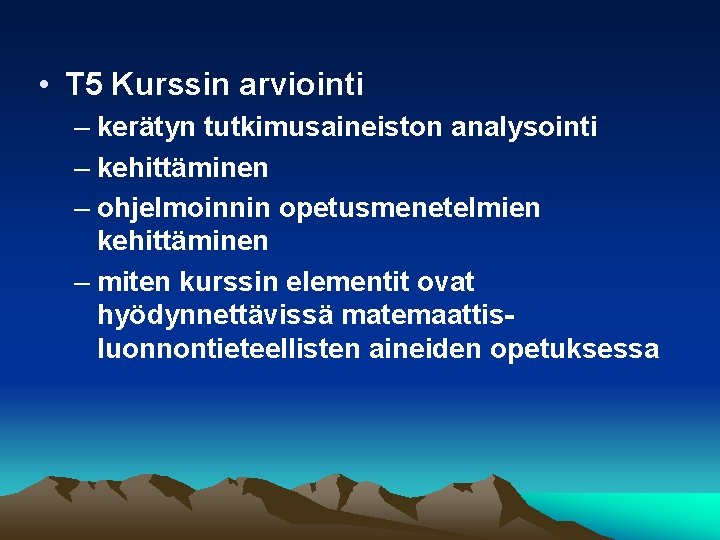 • T5 Kurssin arviointi
– kerätyn tutkimusaineiston analysointi
– kehittäminen
– ohjelmoinnin opetusmenetelmien kehittäminen
– miten kurssin elementit ovat hyödynnettävissä matemaattis-luonnontieteellisten aineiden opetuksessa